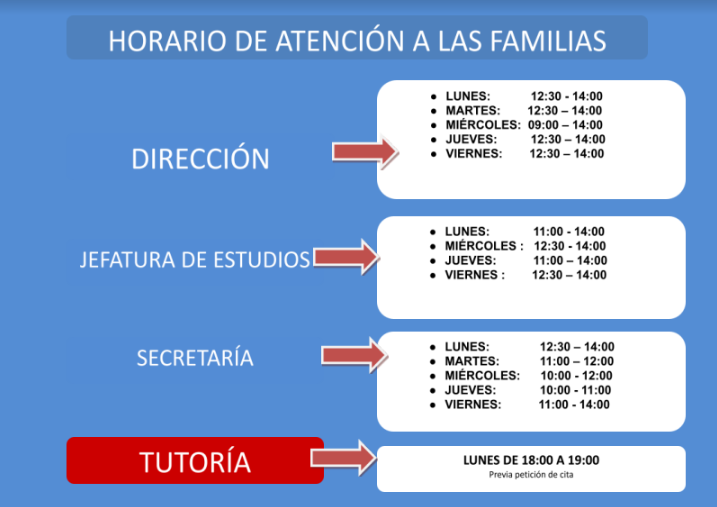 HORARIO DE ATENCIÓN A LAS FAMILIAS

DIRECCIÓN

- LUNES: 12:30 - 14:00
- MARTES: 12:30 – 14:00
- MIÉRCOLES: 09:00 – 14:00
- JUEVES: 12:30 – 14:00
- VIERNES: 12:30 – 14:00

JEFATURA DE ESTUDIOS

- LUNES: 11:00 - 14:00
- MIÉRCOLES : 12:30 - 14:00
- JUEVES: 11:00 – 14:00
- VIERNES : 12:30 – 14:00

SECRETARÍA

- LUNES: 12:30 – 14:00
- MARTES: 11:00 – 12:00
- MIÉRCOLES: 10:00 - 12:00
- JUEVES: 10:00 - 11:00
- VIERNES: 11:00 - 14:00

TUTORÍA

LUNES DE 18:00 A 19:00
Previa petición de cita